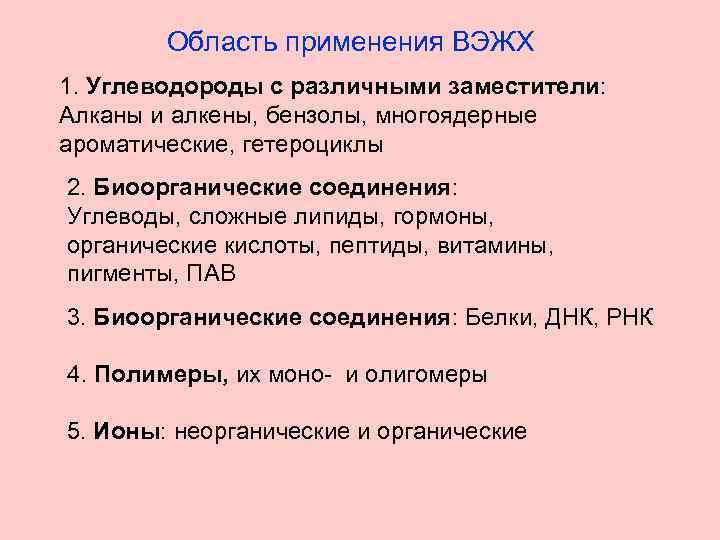 Область применения ВЭЖХ

1. Углеводороды с различными заместители: Алканы и алкены, бензолы, многоядерные ароматические, гетероциклы

2. Биоорганические соединения: Углеводы, сложные липиды, гормоны, органические кислоты, пептиды, витамины, пигменты, ПАВ

3. Биоорганические соединения: Белки, ДНК, РНК

4. Полимеры, их моно- и олигомеры

5. Ионы: неорганические и органические